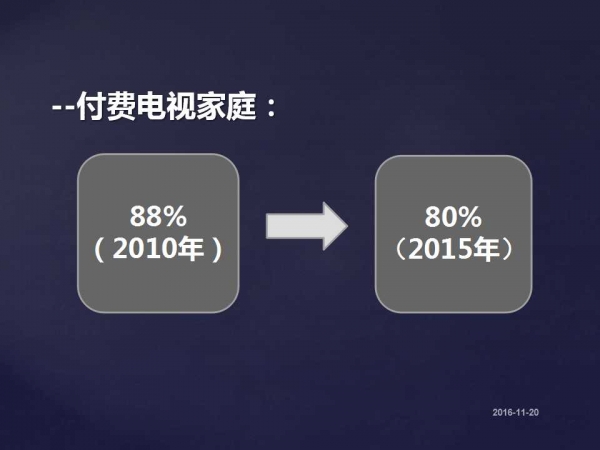 --付费电视家庭：

88%
（2010年）

80%
（2015年）

2016-11-20